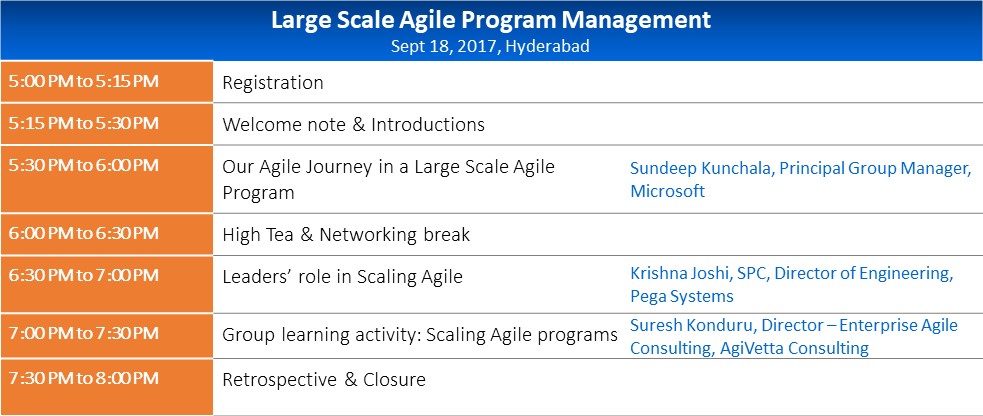 Large Scale Agile Program Management
Sept 18, 2017, Hyderabad

| | | |
|---|---|---|
| 5:00 PM to 5:15 PM | Registration | |
| 5:15 PM to 5:30 PM | Welcome note & Introductions | |
| 5:30 PM to 6:00 PM | Our Agile Journey in a Large Scale Agile Program | Sundeep Kunchala, Principal Group Manager, Microsoft |
| 6:00 PM to 6:30 PM | High Tea & Networking break | |
| 6:30 PM to 7:00 PM | Leaders' role in Scaling Agile | Krishna Joshi, SPC, Director of Engineering, Pega Systems |
| 7:00 PM to 7:30 PM | Group learning activity: Scaling Agile programs | Suresh Konduru, Director – Enterprise Agile Consulting, AgiVetta Consulting |
| 7:30 PM to 8:00 PM | Retrospective & Closure | |